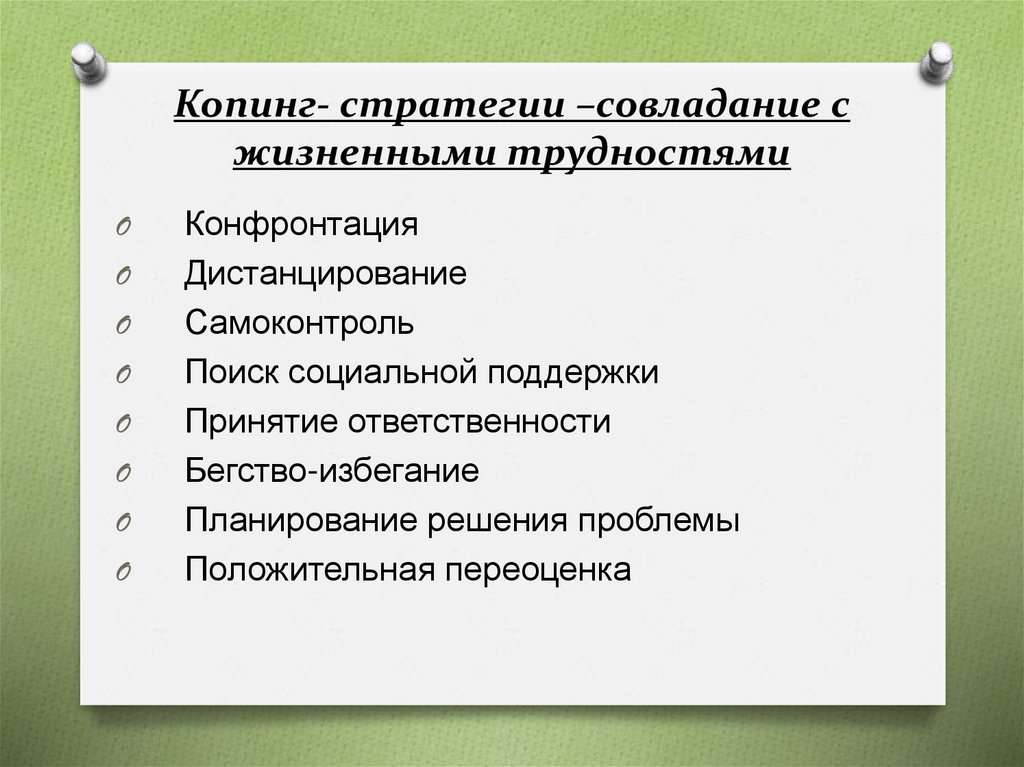 Копинг- стратегии –совладание с жизненными трудностями

Конфронтация
Дистанцирование
Самоконтроль
Поиск социальной поддержки
Принятие ответственности
Бегство-избегание
Планирование решения проблемы
Положительная переоценка